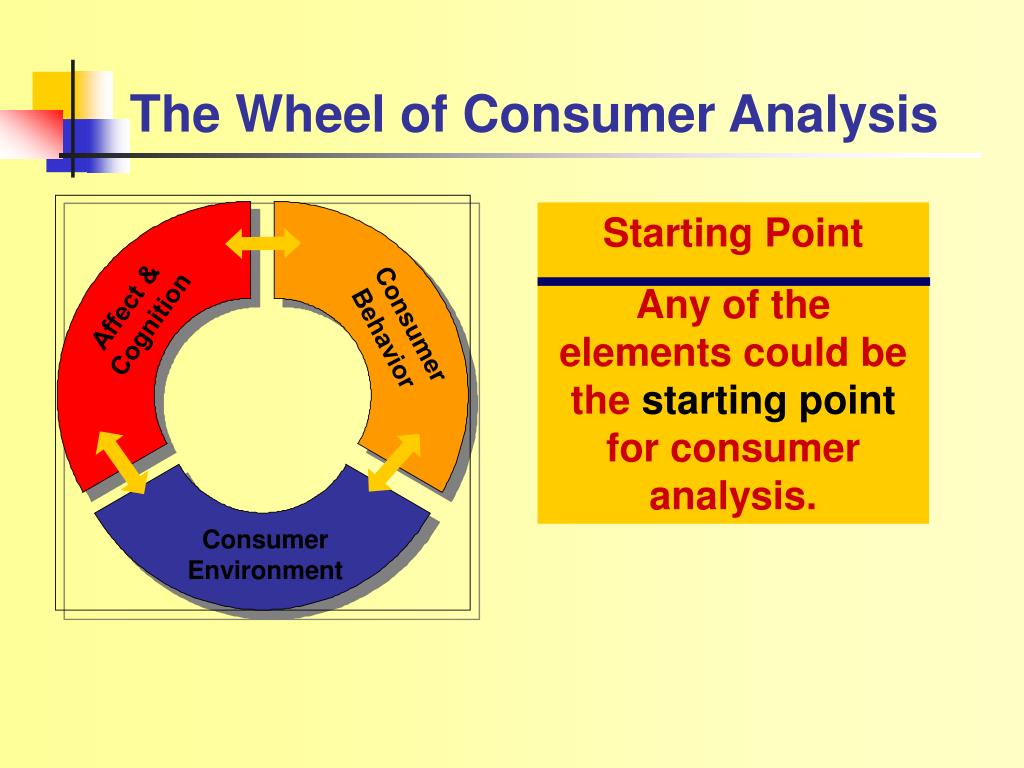 The Wheel of Consumer Analysis

Affect & Cognition

Consumer Behavior

Consumer Environment

Starting Point

Any of the elements could be the starting point for consumer analysis.